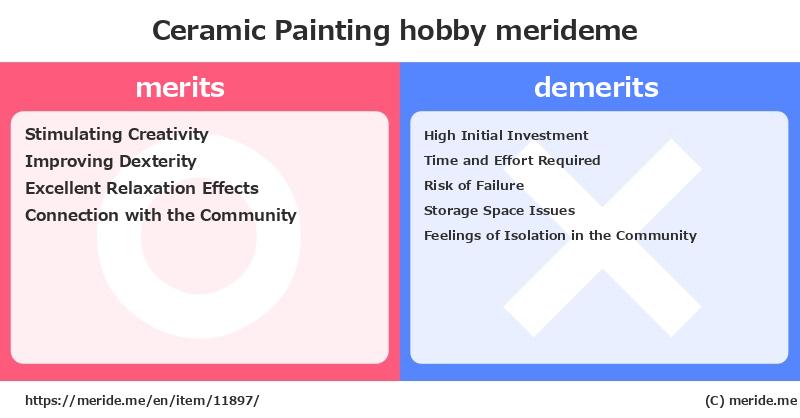 Ceramic Painting hobby merideme

merits

Stimulating Creativity
Improving Dexterity
Excellent Relaxation Effects
Connection with the Community

demerits

High Initial Investment
Time and Effort Required
Risk of Failure
Storage Space Issues
Feelings of Isolation in the Community

https://meride.me/en/item/11897/

(C) meride.me